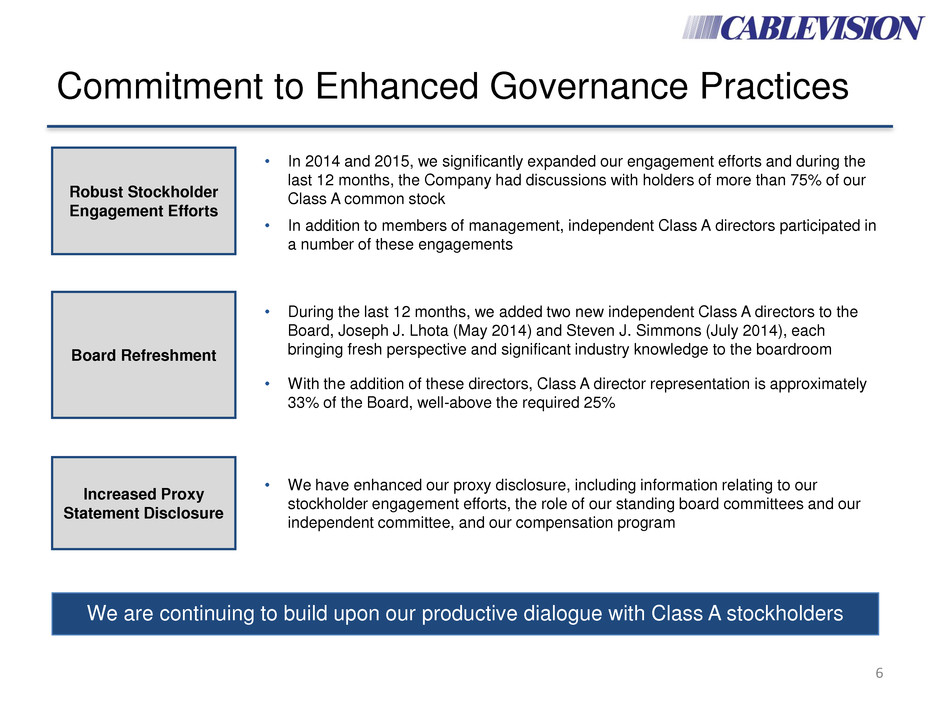 CABLEVISION

Commitment to Enhanced Governance Practices

Robust Stockholder Engagement Efforts

• In 2014 and 2015, we significantly expanded our engagement efforts and during the last 12 months, the Company had discussions with holders of more than 75% of our Class A common stock

• In addition to members of management, independent Class A directors participated in a number of these engagements

Board Refreshment

• During the last 12 months, we added two new independent Class A directors to the Board, Joseph J. Lhota (May 2014) and Steven J. Simmons (July 2014), each bringing fresh perspective and significant industry knowledge to the boardroom

• With the addition of these directors, Class A director representation is approximately 33% of the Board, well-above the required 25%

Increased Proxy Statement Disclosure

• We have enhanced our proxy disclosure, including information relating to our stockholder engagement efforts, the role of our standing board committees and our independent committee, and our compensation program

We are continuing to build upon our productive dialogue with Class A stockholders

6